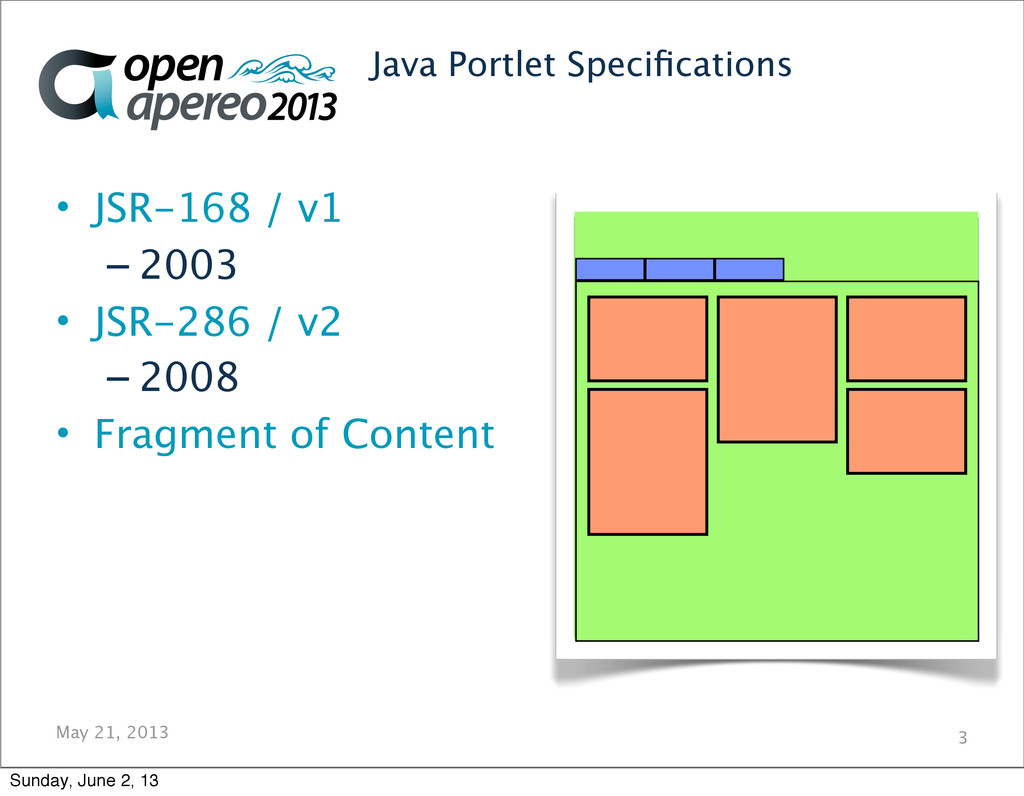 open apereo 2013

Java Portlet Specifications

• JSR-168 / v1
– 2003
• JSR-286 / v2
– 2008
• Fragment of Content

May 21, 2013

3

Sunday, June 2, 13